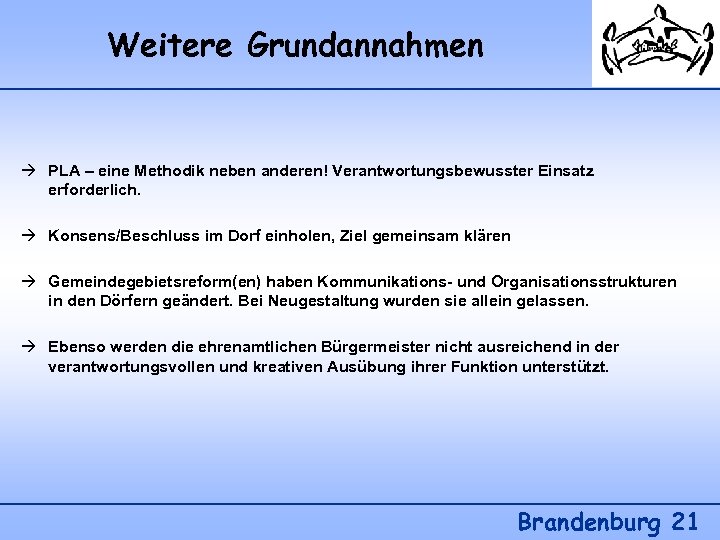 Weitere Grundannahmen

→ PLA – eine Methodik neben anderen! Verantwortungsbewusster Einsatz erforderlich.

→ Konsens/Beschluss im Dorf einholen, Ziel gemeinsam klären

→ Gemeindegebietsreform(en) haben Kommunikations- und Organisationsstrukturen in den Dörfern geändert. Bei Neugestaltung wurden sie allein gelassen.

→ Ebenso werden die ehrenamtlichen Bürgermeister nicht ausreichend in der verantwortungsvollen und kreativen Ausübung ihrer Funktion unterstützt.

Brandenburg 21